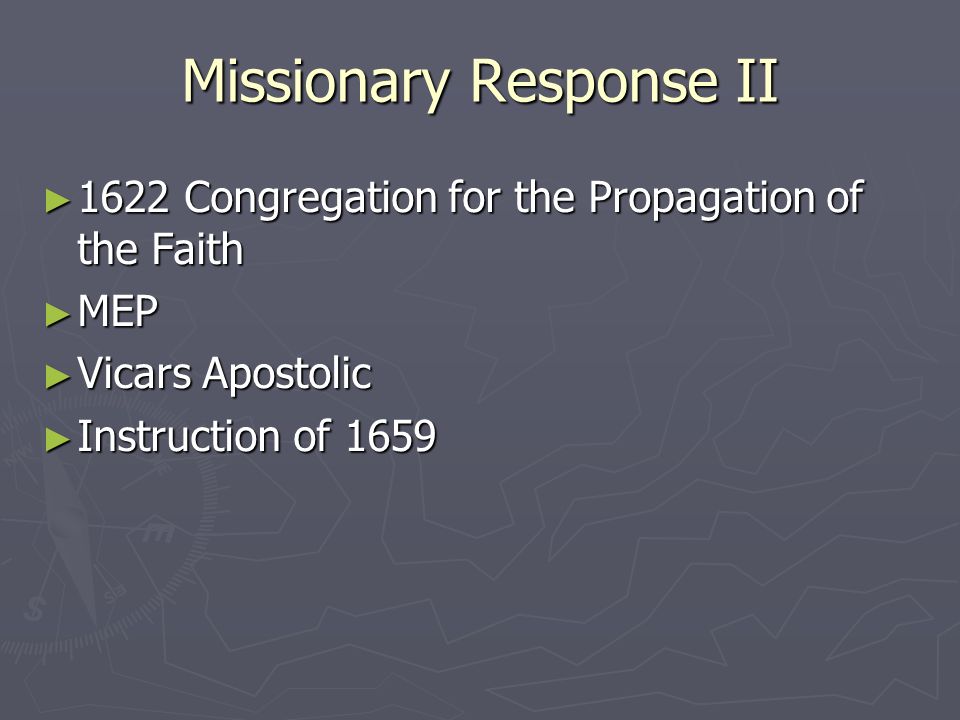 Missionary Response II

► 1622 Congregation for the Propagation of the Faith
► MEP
► Vicars Apostolic
► Instruction of 1659